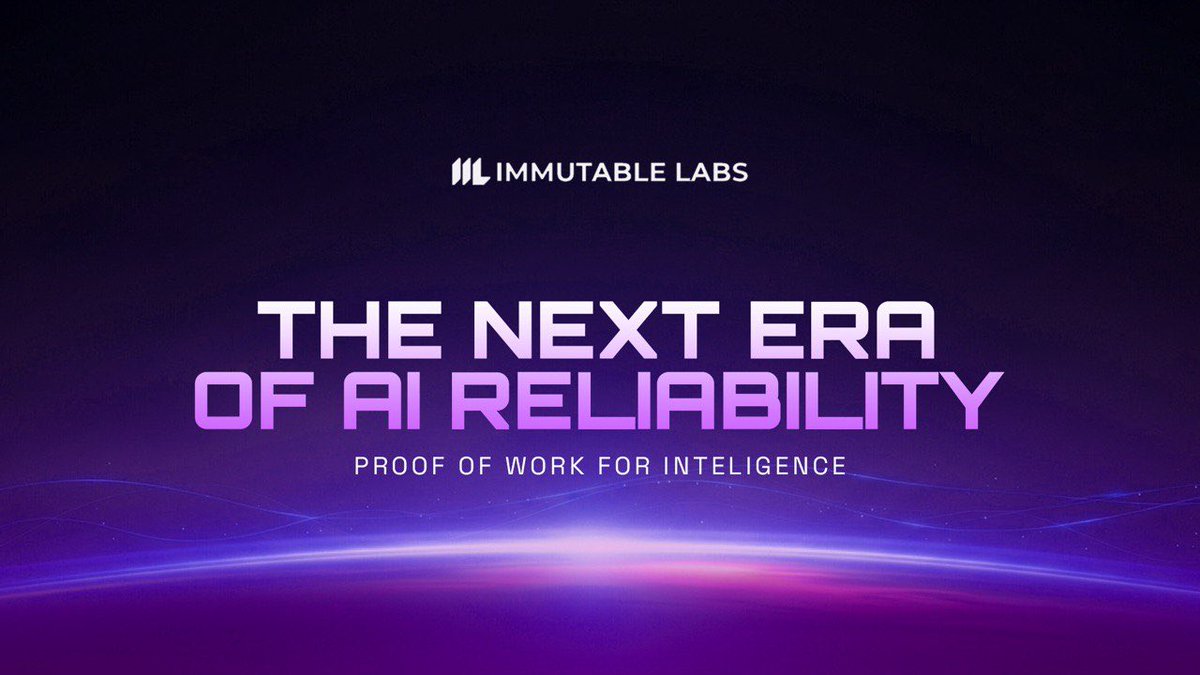 IMMUTABLE LABS

THE NEXT ERA OF AI RELIABILITY

PROOF OF WORK FOR INTELIGENCE